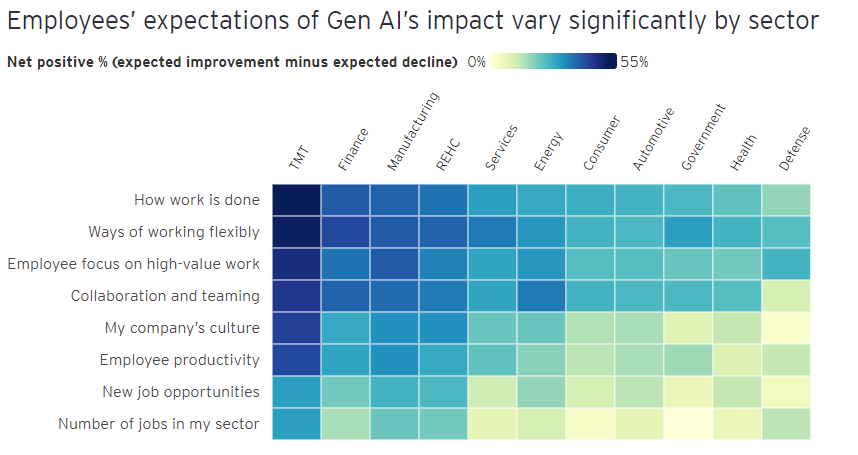 Employees' expectations of Gen AI's impact vary significantly by sector

Net positive % (expected improvement minus expected decline) 0% 55%

TMT
Finance
Manufacturing
REHC
Services
Energy
Consumer
Automotive
Government
Health
Defense

How work is done
Ways of working flexibly
Employee focus on high-value work
Collaboration and teaming
My company's culture
Employee productivity
New job opportunities
Number of jobs in my sector